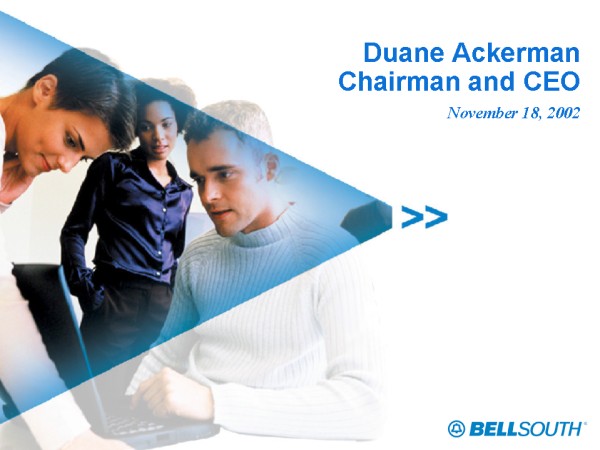 Duane Ackerman
Chairman and CEO

November 18, 2002

>>

BELLSOUTH